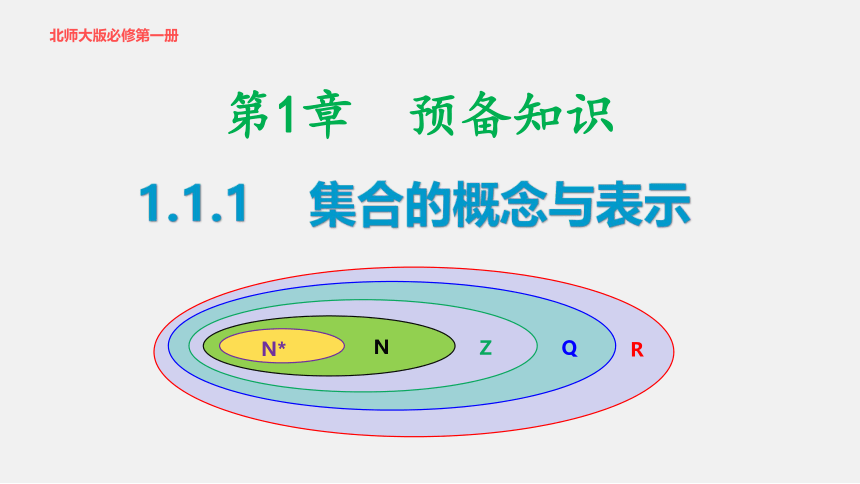 北师大版必修第一册

第1章　预备知识

1.1.1　集合的概念与表示

N*
N
Z
Q
R